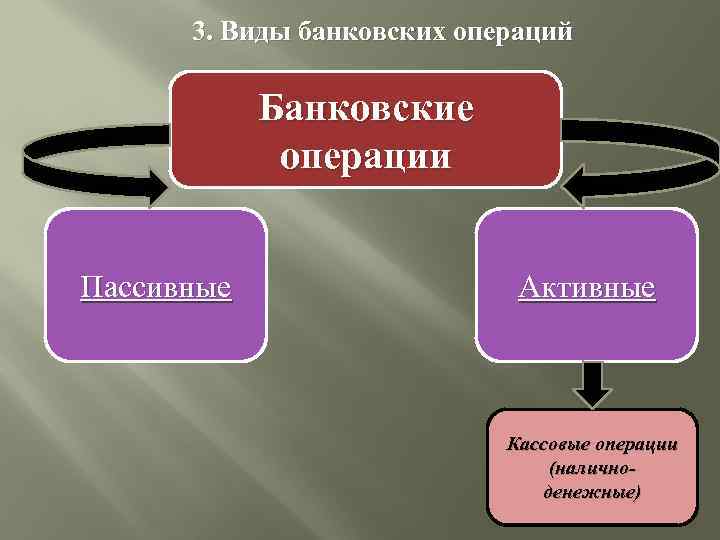 3. Виды банковских операций

Банковские операции

Пассивные

Активные

Кассовые операции (налично-денежные)